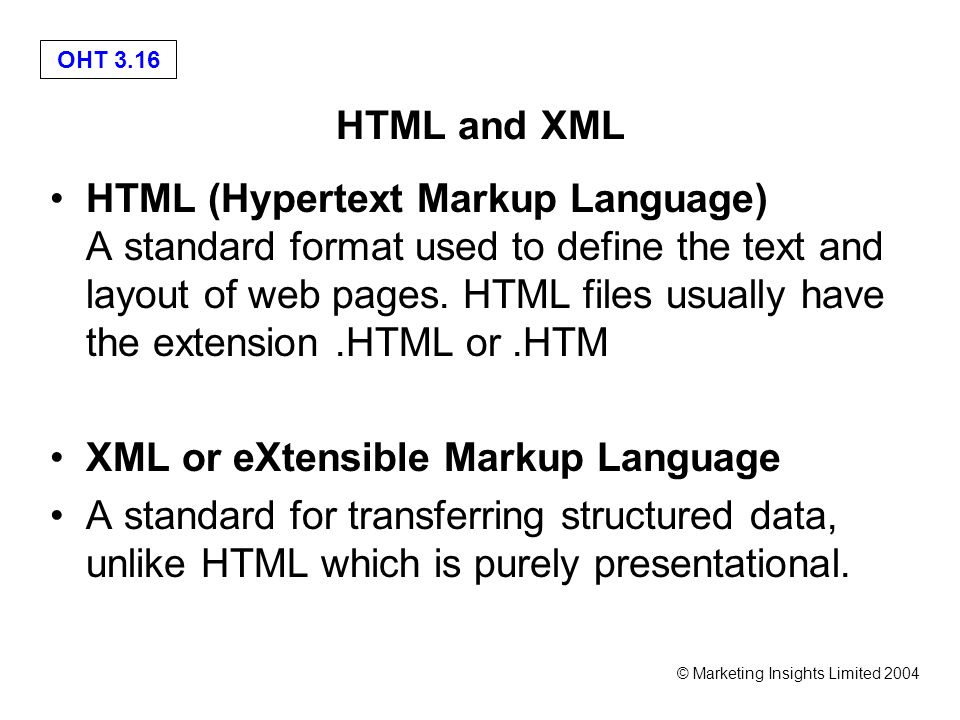 OHT 3.16

HTML and XML

• HTML (Hypertext Markup Language)
A standard format used to define the text and layout of web pages. HTML files usually have the extension .HTML or .HTM

• XML or eXtensible Markup Language

• A standard for transferring structured data, unlike HTML which is purely presentational.

© Marketing Insights Limited 2004